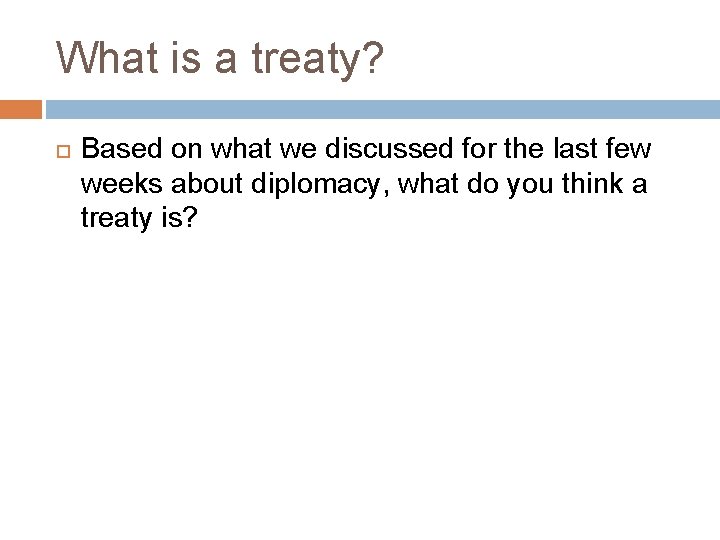 What is a treaty?

Based on what we discussed for the last few weeks about diplomacy, what do you think a treaty is?